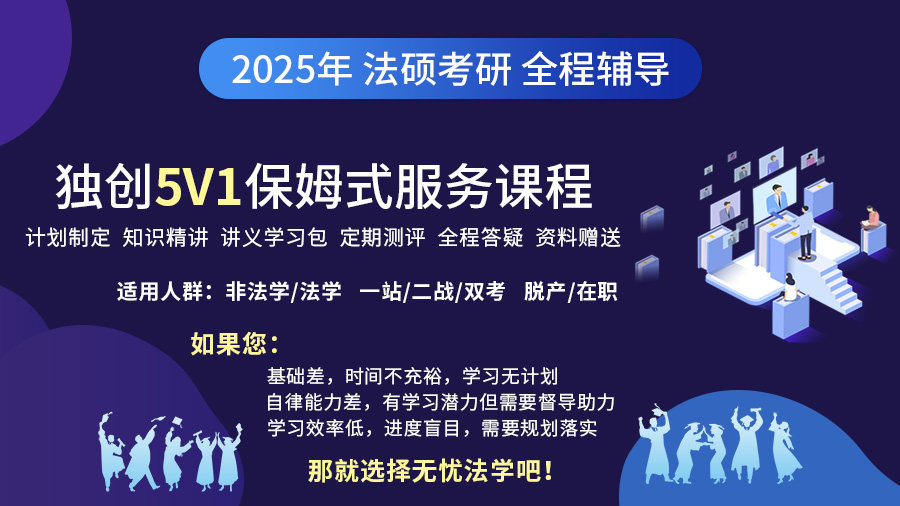 2025年 法硕考研 全程辅导

独创5V1保姆式服务课程

计划制定 知识精讲 讲义学习包 定期测评 全程答疑 资料赠送

适用人群：非法学/法学 一站/二战/双考 脱产/在职

如果您：

基础差，时间不充裕，学习无计划
自律能力差，有学习潜力但需要督导助力
学习效率低，进度盲目，需要规划落实

那就选择无忧法学吧！